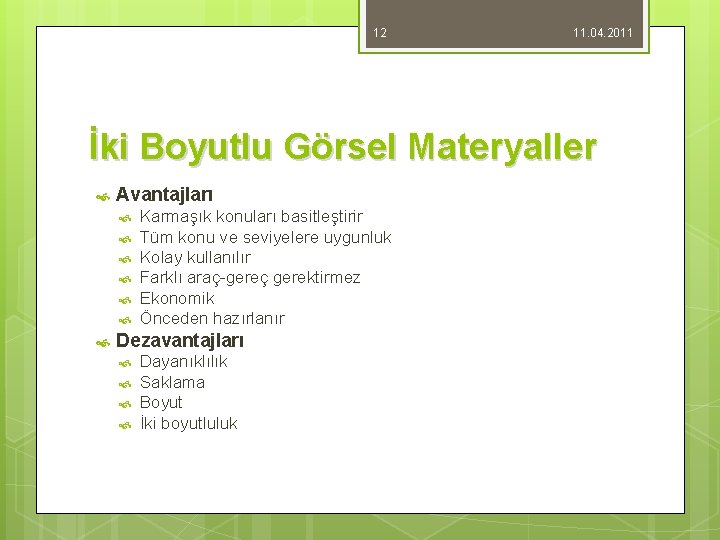 12

11.04.2011

İki Boyutlu Görsel Materyaller

Avantajları
Karmaşık konuları basitleştirir
Tüm konu ve seviyelere uygunluk
Kolay kullanılır
Farklı araç-gereç gerektirmez
Ekonomik
Önceden hazırlanır
Dezavantajları
Dayanıklılık
Saklama
Boyut
İki boyutluluk